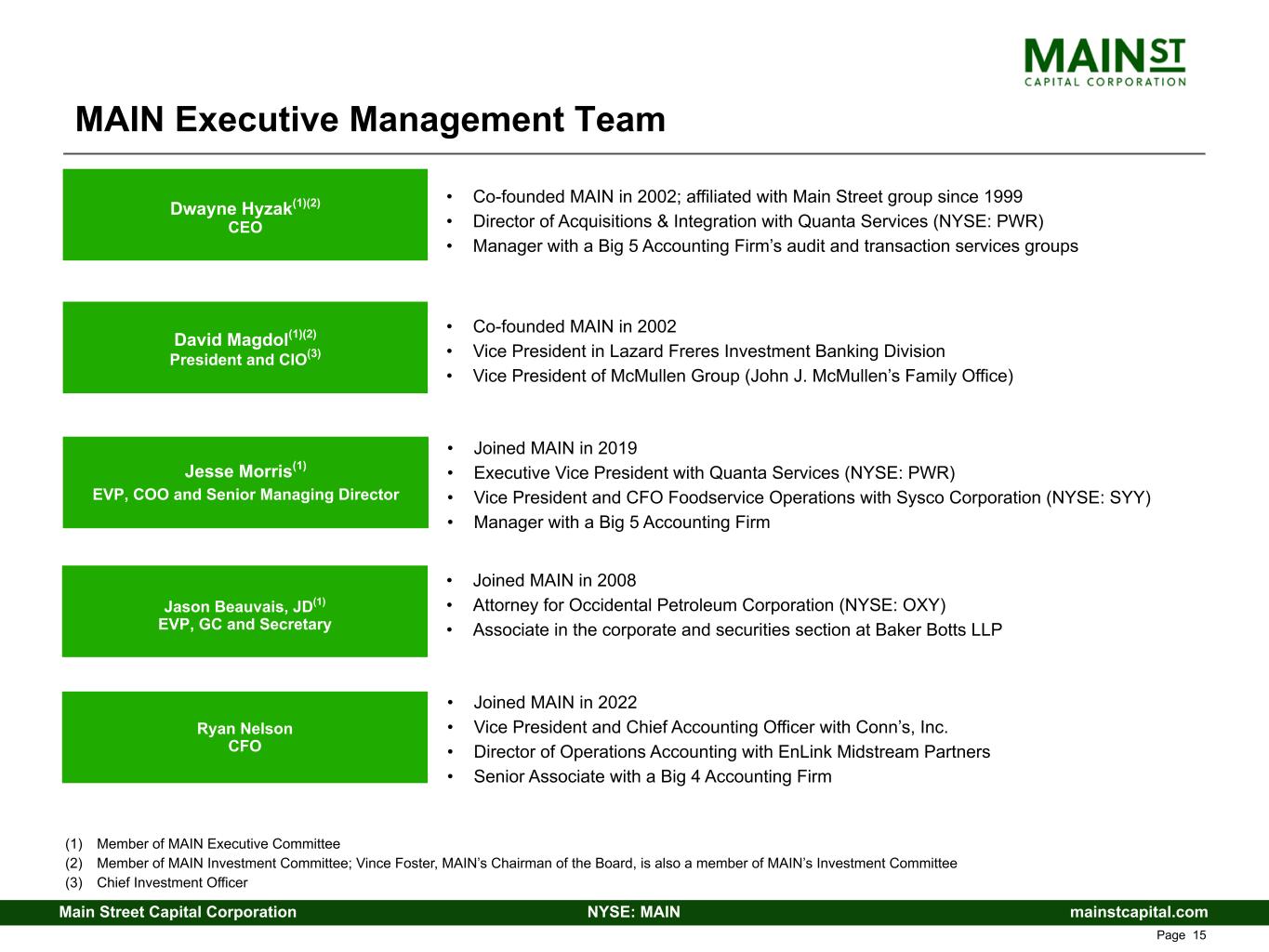 MAIN ST
CAPITAL CORPORATION

MAIN Executive Management Team

Dwayne Hyzak$^{(1)(2)}$
CEO

• Co-founded MAIN in 2002; affiliated with Main Street group since 1999
• Director of Acquisitions & Integration with Quanta Services (NYSE: PWR)
• Manager with a Big 5 Accounting Firm's audit and transaction services groups

David Magdol$^{(1)(2)}$
President and CIO$^{(3)}$

• Co-founded MAIN in 2002
• Vice President in Lazard Freres Investment Banking Division
• Vice President of McMullen Group (John J. McMullen's Family Office)

Jesse Morris$^{(1)}$
EVP, COO and Senior Managing Director

• Joined MAIN in 2019
• Executive Vice President with Quanta Services (NYSE: PWR)
• Vice President and CFO Foodservice Operations with Sysco Corporation (NYSE: SYY)
• Manager with a Big 5 Accounting Firm

Jason Beauvais, JD$^{(1)}$
EVP, GC and Secretary

• Joined MAIN in 2008
• Attorney for Occidental Petroleum Corporation (NYSE: OXY)
• Associate in the corporate and securities section at Baker Botts LLP

Ryan Nelson
CFO

• Joined MAIN in 2022
• Vice President and Chief Accounting Officer with Conn's, Inc.
• Director of Operations Accounting with EnLink Midstream Partners
• Senior Associate with a Big 4 Accounting Firm

(1) Member of MAIN Executive Committee
(2) Member of MAIN Investment Committee; Vince Foster, MAIN's Chairman of the Board, is also a member of MAIN's Investment Committee
(3) Chief Investment Officer

Main Street Capital Corporation NYSE: MAIN mainstcapital.com

Page 15